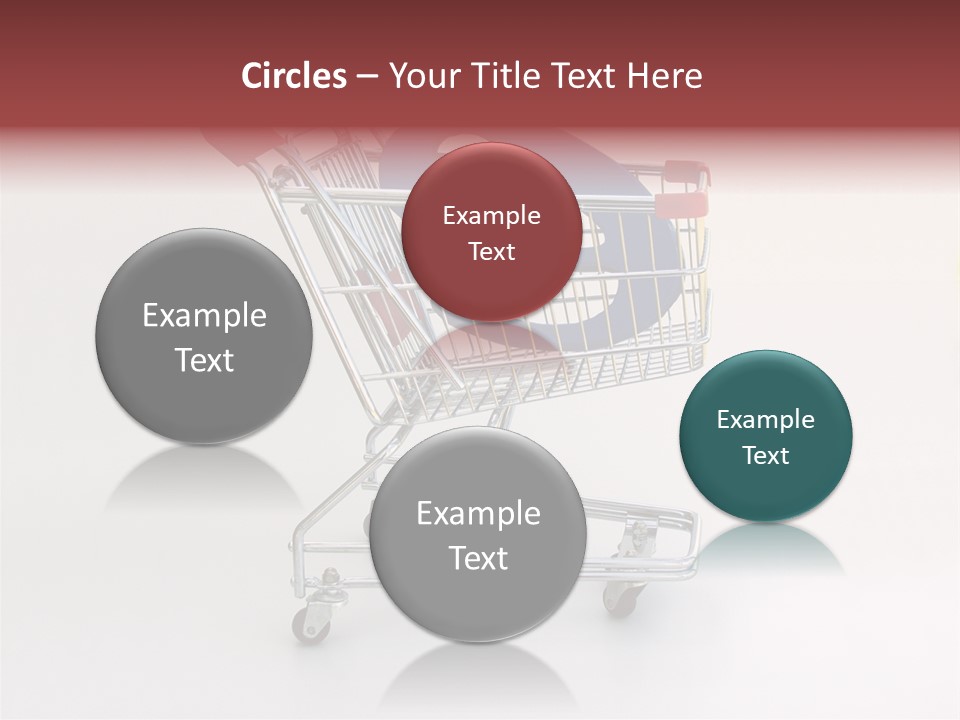 Circles – Your Title Text Here

Example Text

Example Text

Example Text

Example Text